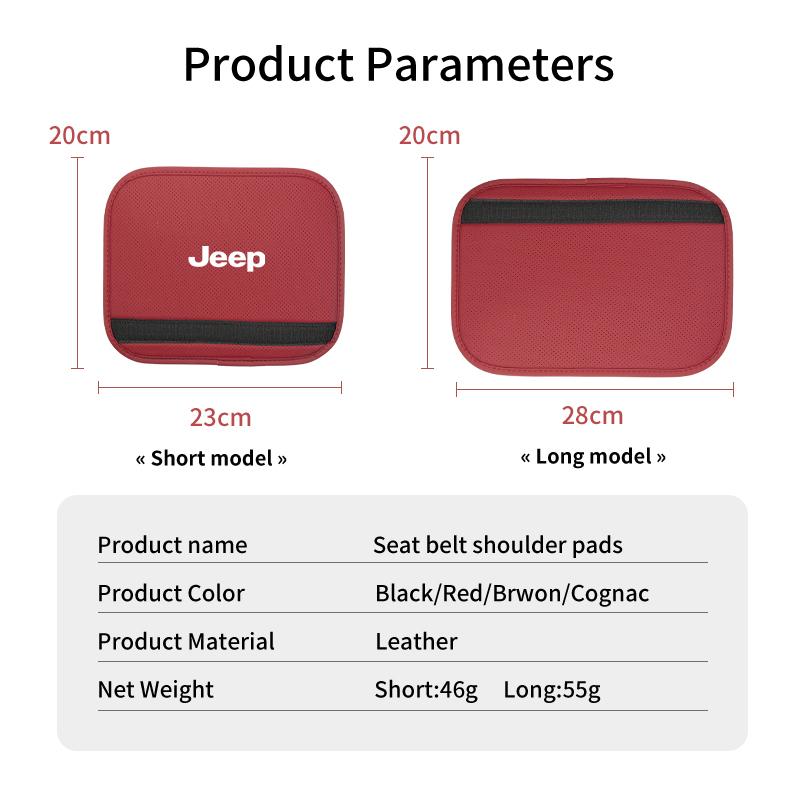 Product Parameters

20cm

Jeep

23cm

« Short model »

20cm

28cm

« Long model »

| Product name | Seat belt shoulder pads |
|---|---|
| Product Color | Black/Red/Brwon/Cognac |
| Product Material | Leather |
| Net Weight | Short:46g Long:55g |